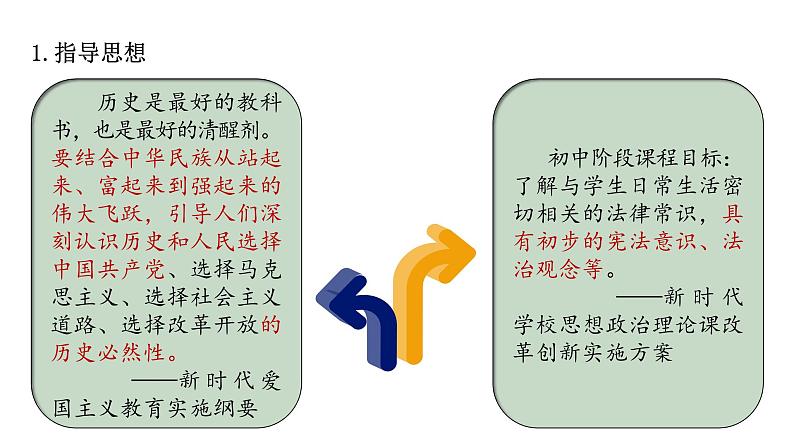 1. 指导思想

历史是最好的教科书，也是最好的清醒剂。要结合中华民族从站起来、富起来到强起来的伟大飞跃，引导人们深刻认识历史和人民选择中国共产党、选择马克思主义、选择社会主义道路、选择改革开放的历史必然性。

——新时代爱国主义教育实施纲要

初中阶段课程目标：了解与学生日常生活密切相关的法律常识，具有初步的宪法意识、法治观念等。

——新时代学校思想政治理论课改革创新实施方案